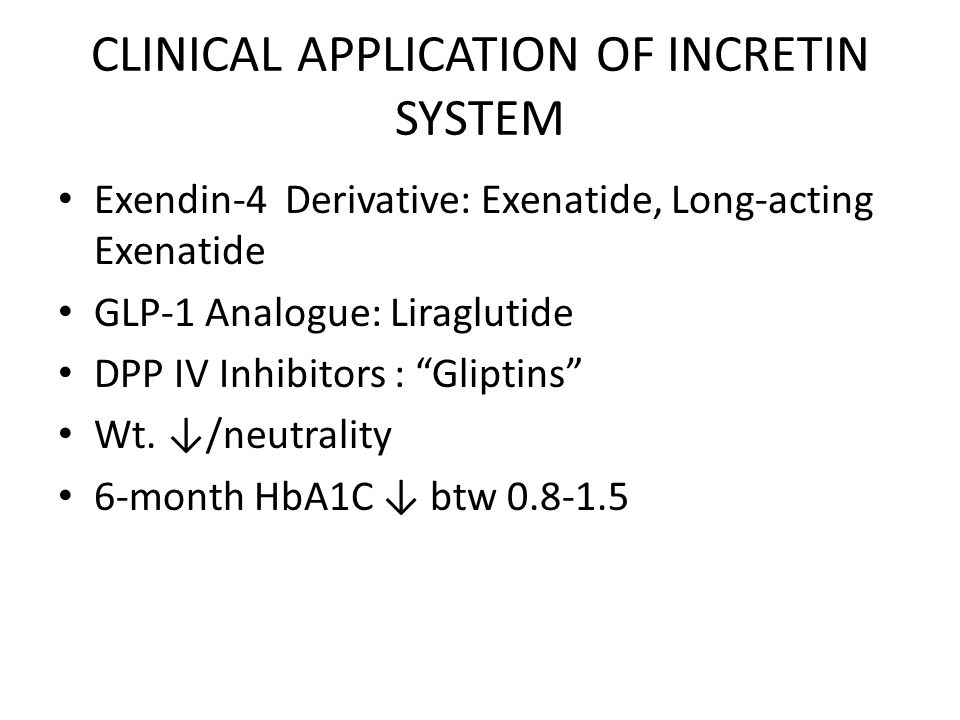 CLINICAL APPLICATION OF INCRETIN SYSTEM

• Exendin-4 Derivative: Exenatide, Long-acting Exenatide
• GLP-1 Analogue: Liraglutide
• DPP IV Inhibitors : “Gliptins”
• Wt. ↓/neutrality
• 6-month HbA1C ↓ btw 0.8-1.5